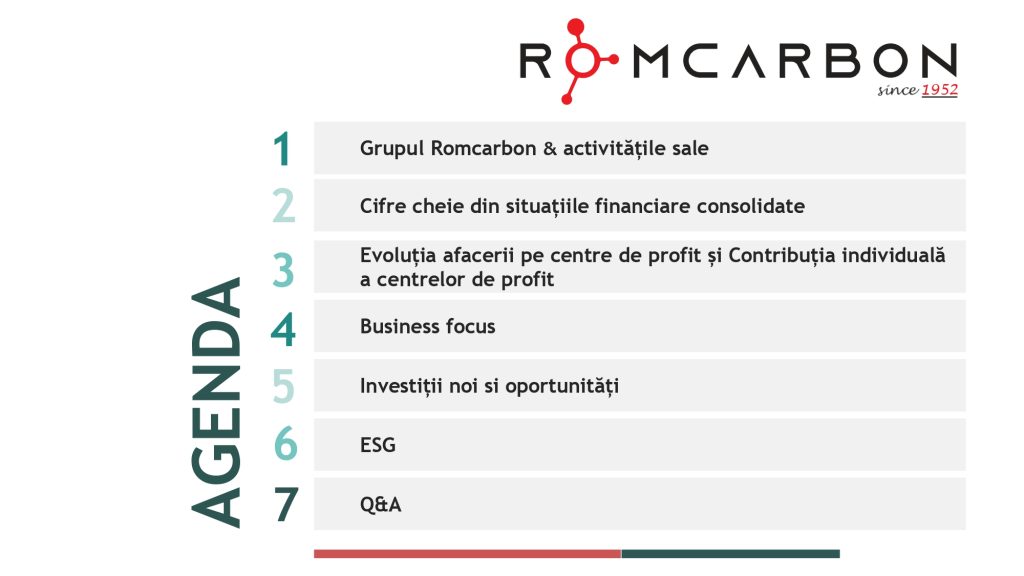 ROMCARBON
since 1952

AGENDA

1 Grupul Romcarbon & activitățile sale

2 Cifre cheie din situațiile financiare consolidate

3 Evoluția afacerii pe centre de profit și Contribuția individuală a centrelor de profit

4 Business focus

5 Investiții noi si oportunități

6 ESG

7 Q&A